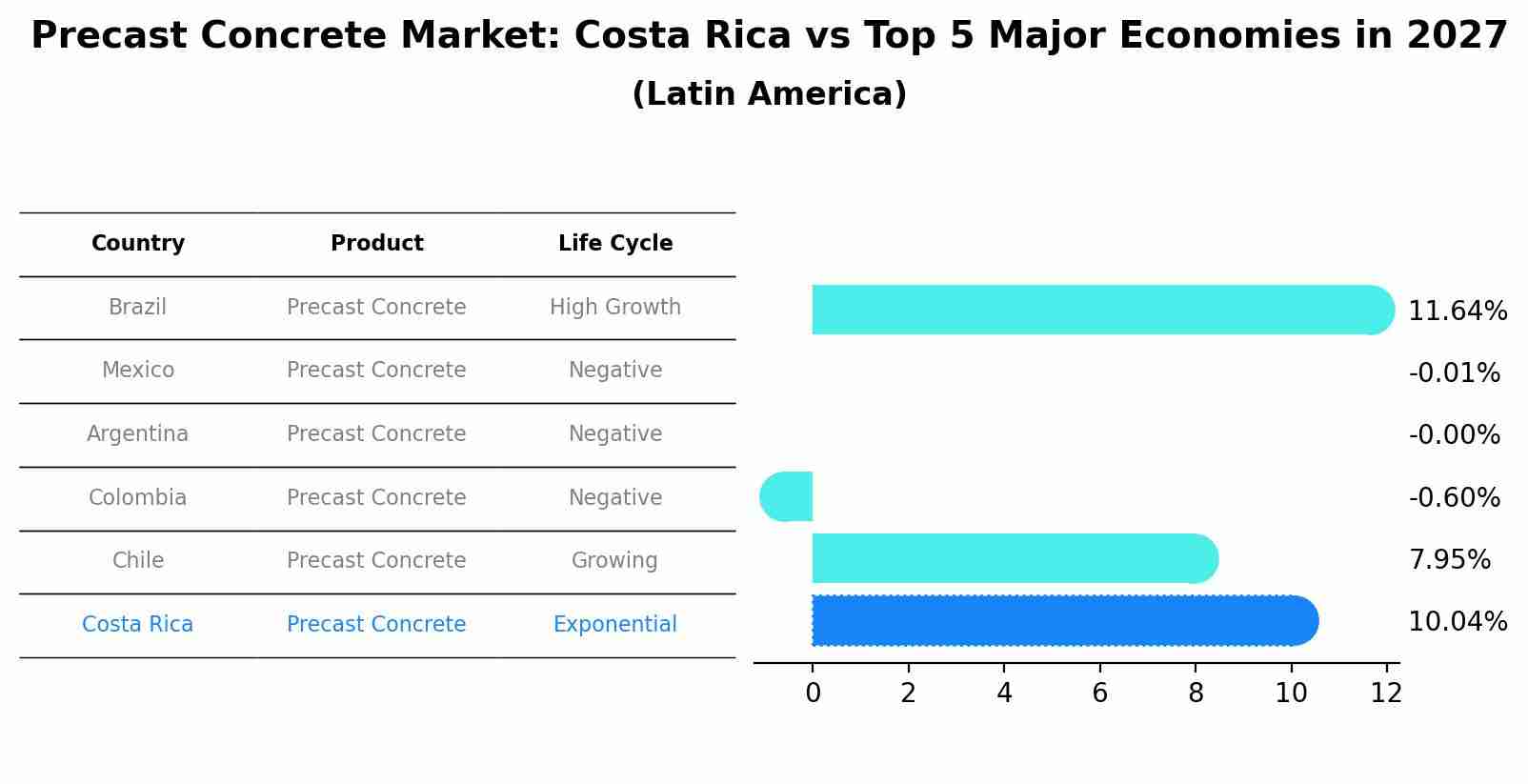 Precast Concrete Market: Costa Rica vs Top 5 Major Economies in 2027
(Latin America)

| Country | Product | Life Cycle |
|---|---|---|
| Brazil | Precast Concrete | High Growth |
| Mexico | Precast Concrete | Negative |
| Argentina | Precast Concrete | Negative |
| Colombia | Precast Concrete | Negative |
| Chile | Precast Concrete | Growing |
| Costa Rica | Precast Concrete | Exponential |

11.64%
-0.01%
-0.00%
-0.60%
7.95%
10.04%

0 2 4 6 8 10 12